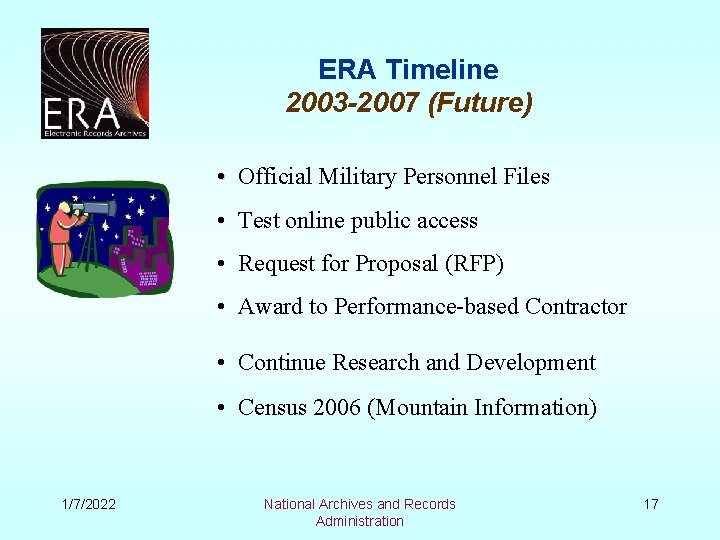 ERA
Electronic Records Archives

ERA Timeline
2003-2007 (Future)

• Official Military Personnel Files
• Test online public access
• Request for Proposal (RFP)
• Award to Performance-based Contractor
• Continue Research and Development
• Census 2006 (Mountain Information)

1/7/2022

National Archives and Records Administration

17